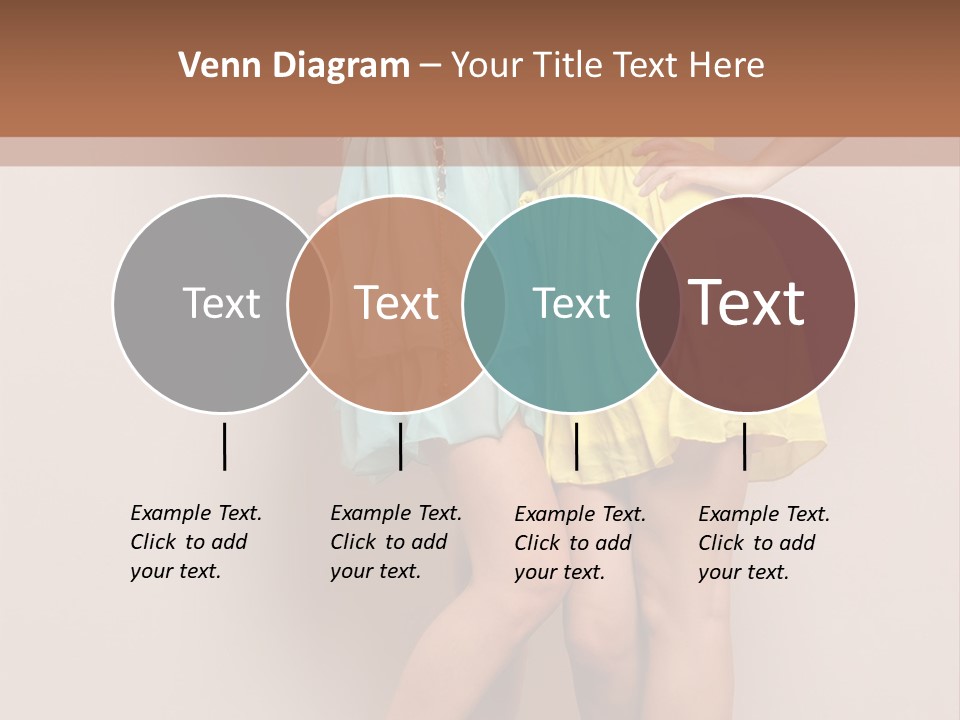 Venn Diagram – Your Title Text Here

Text

Text

Text

Text

Example Text. Click to add your text.

Example Text. Click to add your text.

Example Text. Click to add your text.

Example Text. Click to add your text.